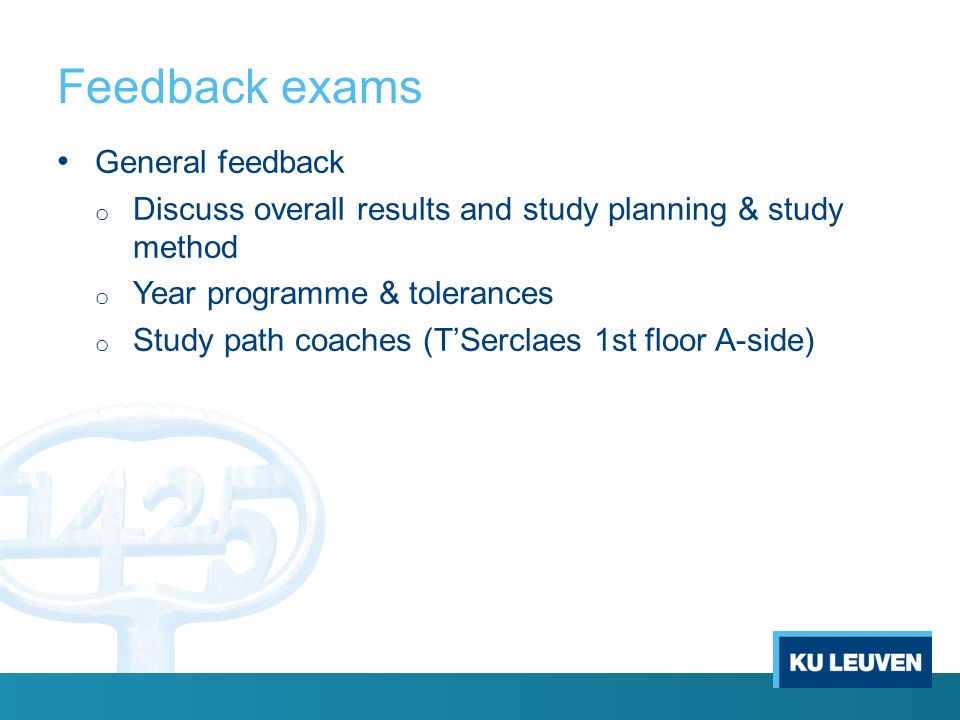 Feedback exams

• General feedback
  o Discuss overall results and study planning & study method
  o Year programme & tolerances
  o Study path coaches (T'Serclaes 1st floor A-side)

1425

KU LEUVEN